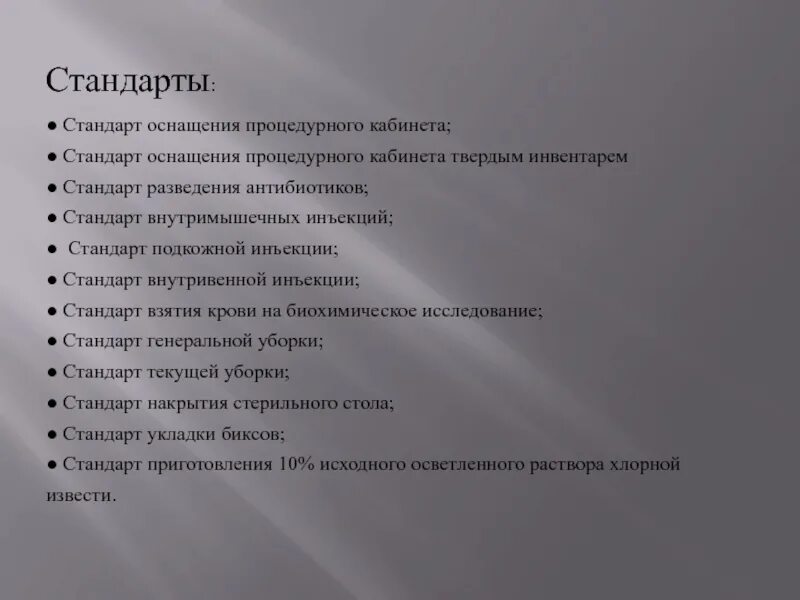 Стандарты:

● Стандарт оснащения процедурного кабинета;
● Стандарт оснащения процедурного кабинета твердым инвентарем
● Стандарт разведения антибиотиков;
● Стандарт внутримышечных инъекций;
● Стандарт подкожной инъекции;
● Стандарт внутривенной инъекции;
● Стандарт взятия крови на биохимическое исследование;
● Стандарт генеральной уборки;
● Стандарт текущей уборки;
● Стандарт накрытия стерильного стола;
● Стандарт укладки биксов;
● Стандарт приготовления 10% исходного осветленного раствора хлорной извести.